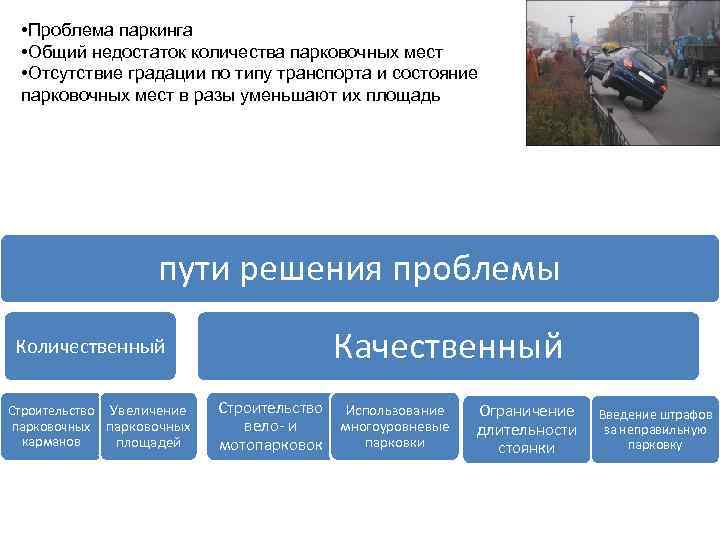 •Проблема паркинга
•Общий недостаток количества парковочных мест
•Отсутствие градации по типу транспорта и состояние парковочных мест в разы уменьшают их площадь

пути решения проблемы

Количественный

Качественный

Строительство парковочных карманов

Увеличение парковочных площадей

Строительство вело- и мотопарковок

Использование многоуровневые парковки

Ограничение длительности стоянки

Введение штрафов за неправильную парковку